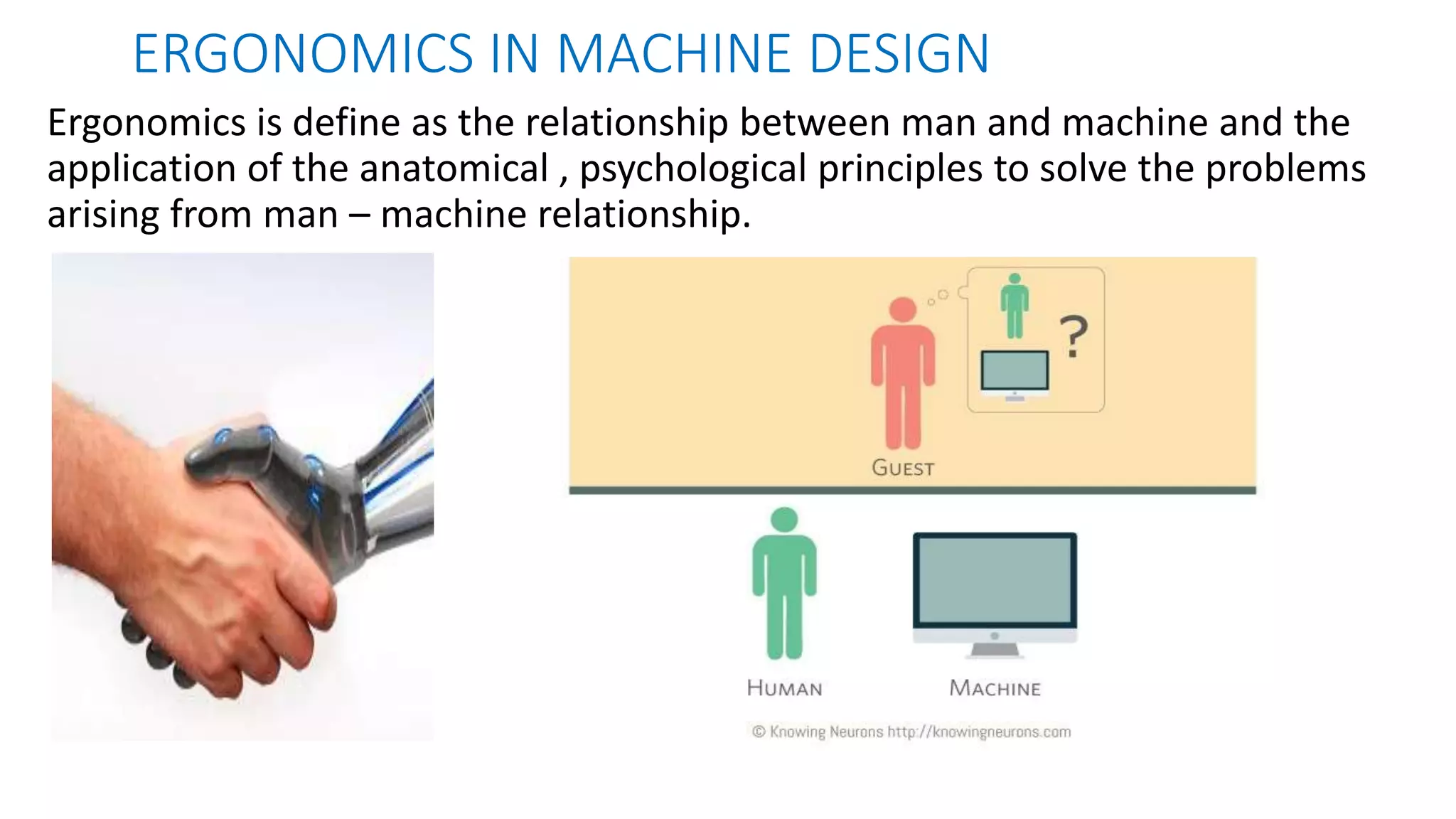 ERGONOMICS IN MACHINE DESIGN

Ergonomics is define as the relationship between man and machine and the application of the anatomical , psychological principles to solve the problems arising from man – machine relationship.

?

GUEST

HUMAN

MACHINE

© Knowing Neurons http://knowingneurons.com